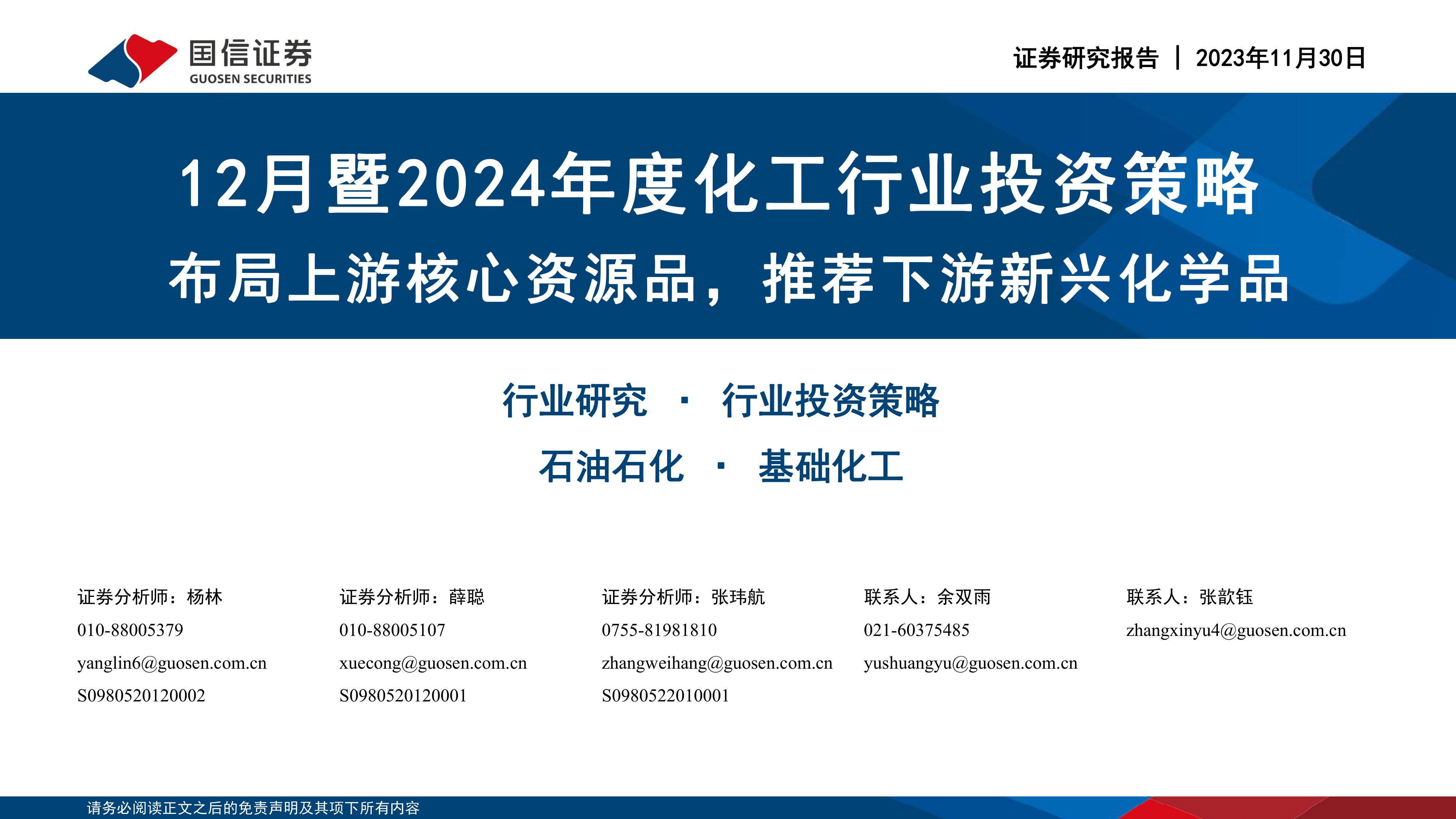 国信证券
GUOSEN SECURITIES

证券研究报告 | 2023年11月30日

12月暨2024年度化工行业投资策略

布局上游核心资源品，推荐下游新兴化学品

行业研究 · 行业投资策略

石油石化 · 基础化工

证券分析师：杨林
010-88005379
yanglin6@guosen.com.cn
S0980520120002

证券分析师：薛聪
010-88005107
xuecong@guosen.com.cn
S0980520120001

证券分析师：张玮航
0755-81981810
zhangweihang@guosen.com.cn
S0980522010001

联系人：余双雨
021-60375485
yushuangyu@guosen.com.cn

联系人：张歆钰
zhangxinyu4@guosen.com.cn

请务必阅读正文之后的免责声明及其项下所有内容